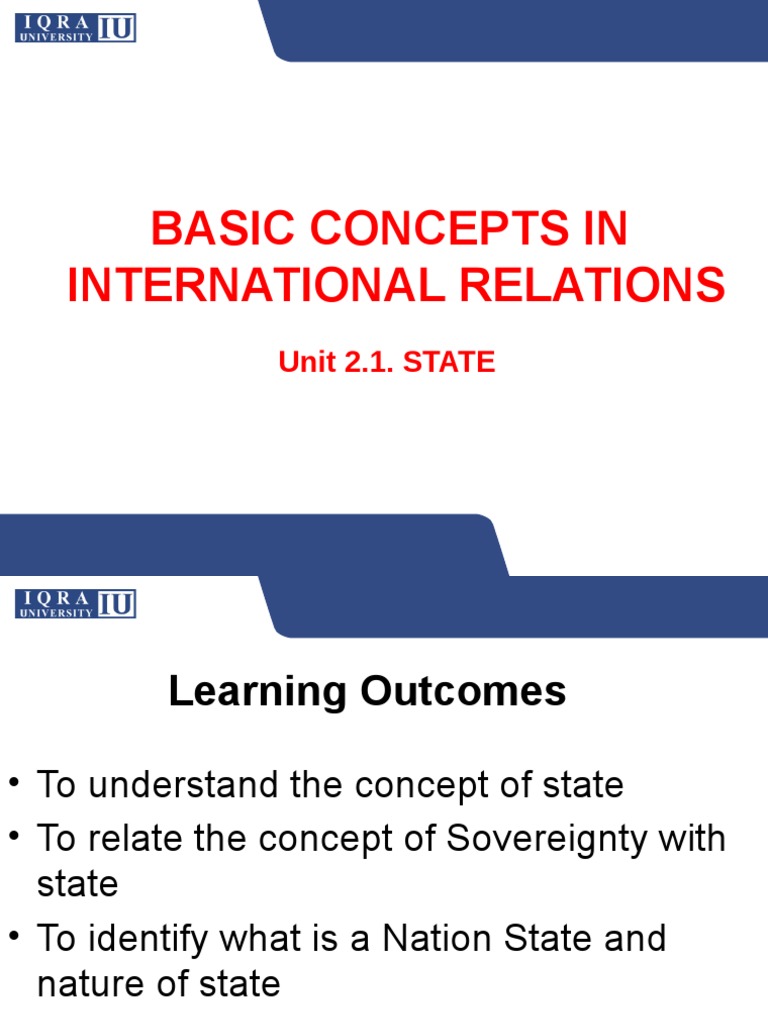 IQRA UNIVERSITY IU

BASIC CONCEPTS IN INTERNATIONAL RELATIONS

Unit 2.1. STATE

IQRA UNIVERSITY IU

Learning Outcomes

• To understand the concept of state
• To relate the concept of Sovereignty with state
• To identify what is a Nation State and nature of state